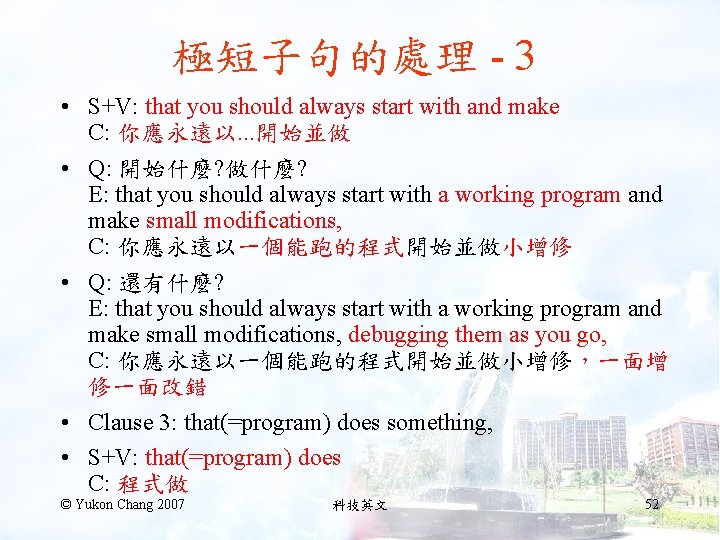 極短子句的處理 - 3

• S+V: that you should always start with and make
C: 你應永遠以...開始並做

• Q: 開始什麼?做什麼?
E: that you should always start with a working program and make small modifications,
C: 你應永遠以一個能跑的程式開始並做小增修

• Q: 還有什麼?
E: that you should always start with a working program and make small modifications, debugging them as you go,
C: 你應永遠以一個能跑的程式開始並做小增修，一面增修一面改錯

• Clause 3: that(=program) does something,

• S+V: that(=program) does
C: 程式做

© Yukon Chang 2007 科技英文 52